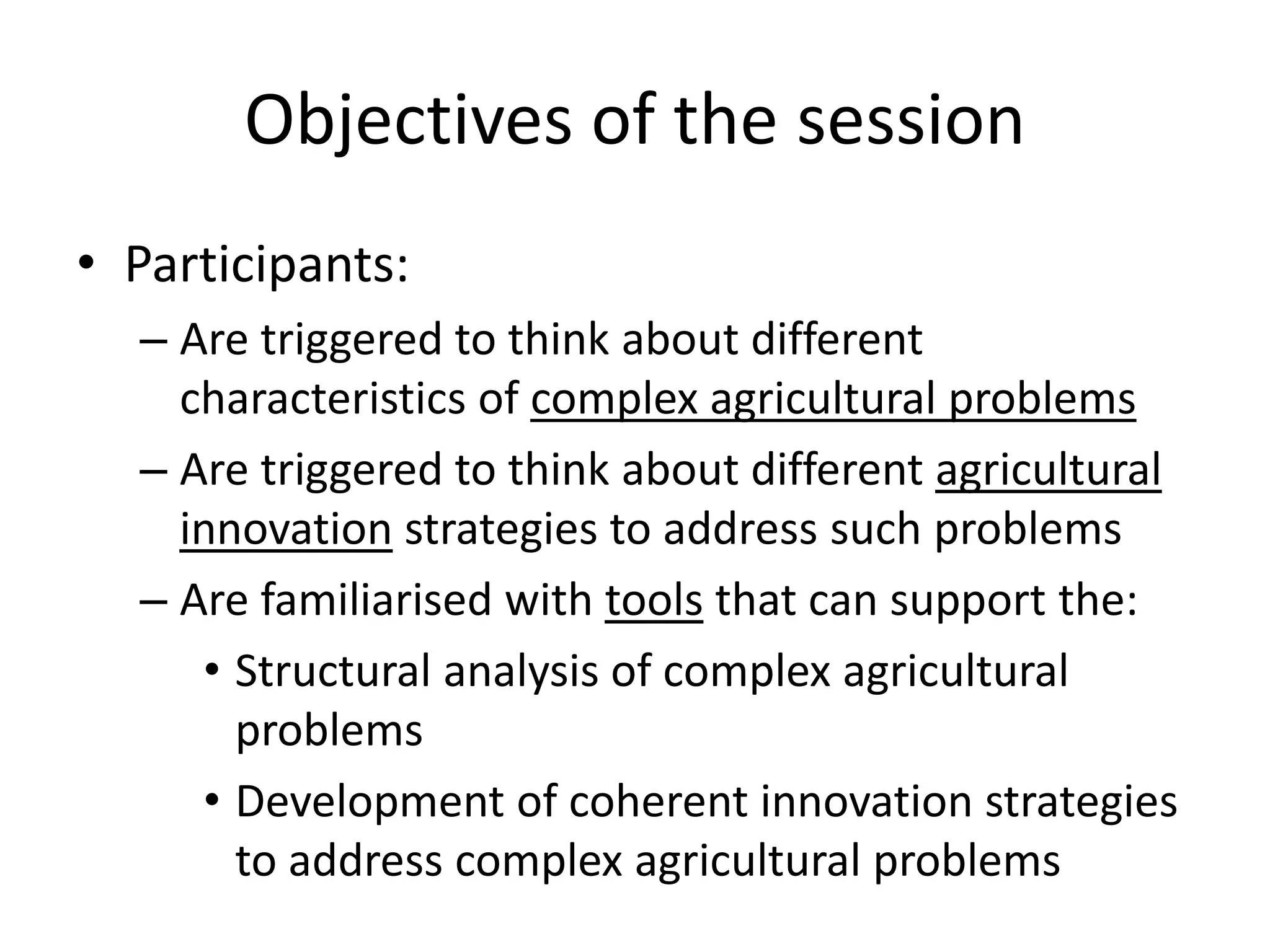 Objectives of the session

• Participants:
– Are triggered to think about different characteristics of complex agricultural problems
– Are triggered to think about different agricultural innovation strategies to address such problems
– Are familiarised with tools that can support the:
• Structural analysis of complex agricultural problems
• Development of coherent innovation strategies to address complex agricultural problems